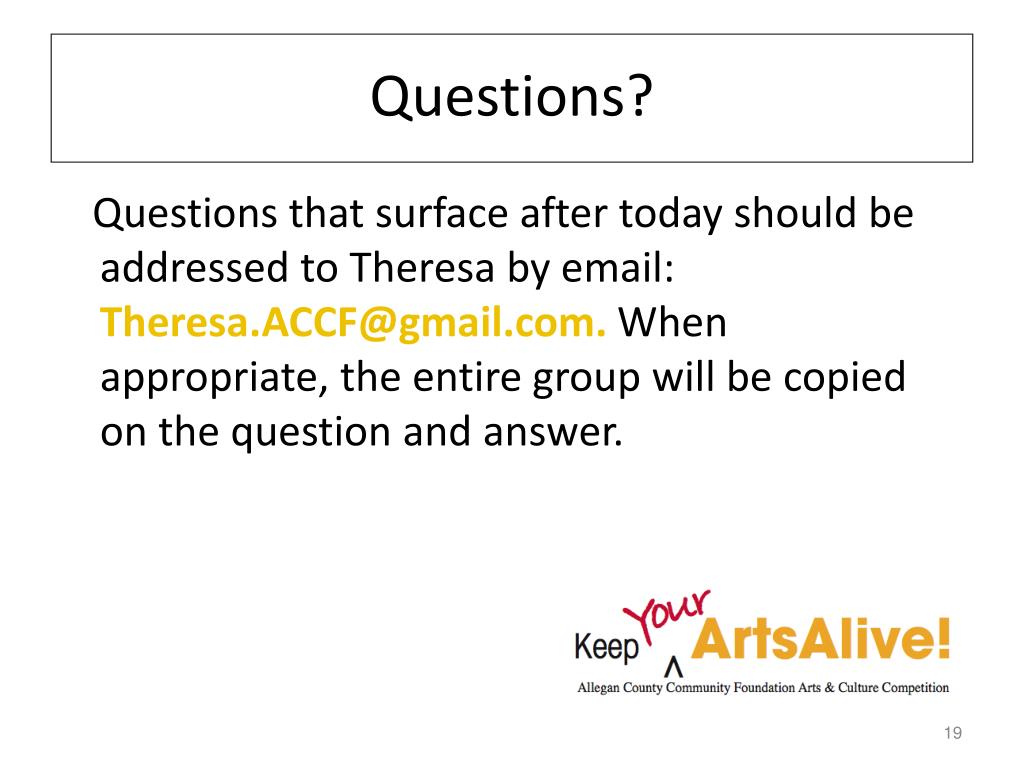 Questions?

Questions that surface after today should be addressed to Theresa by email: Theresa.ACCF@gmail.com. When appropriate, the entire group will be copied on the question and answer.

Keep Your ArtsAlive!
Allegan County Community Foundation Arts & Culture Competition

19